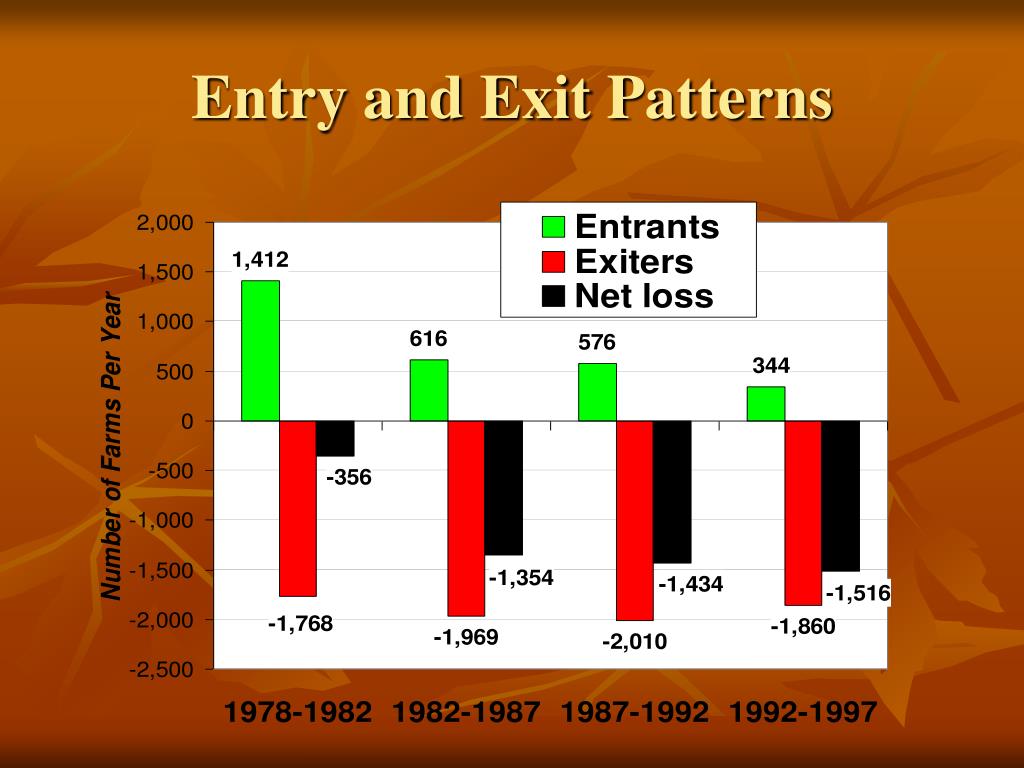 Entry and Exit Patterns

Entrants
Exiters
Net loss

Number of Farms Per Year

2,000
1,500
1,000
500
0
-500
-1,000
-1,500
-2,000
-2,500

1,412
-1,768
-356
616
-1,969
-1,354
576
-2,010
-1,434
344
-1,860
-1,516

1978-1982 1982-1987 1987-1992 1992-1997